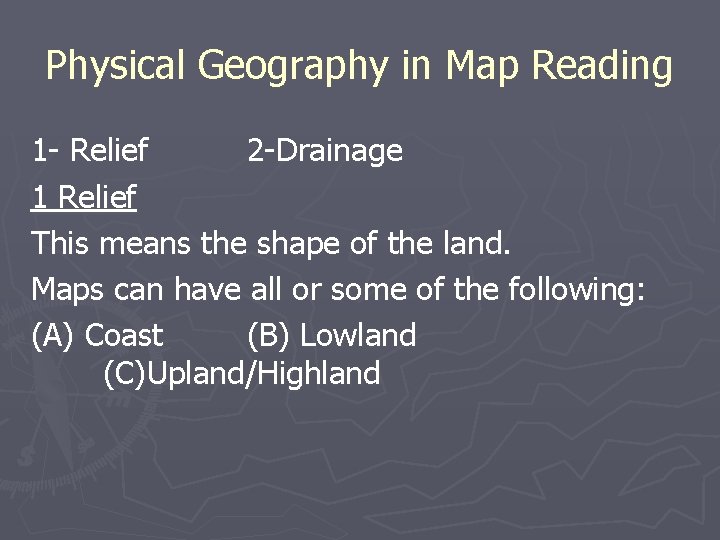 Physical Geography in Map Reading

1- Relief 2-Drainage

1 Relief

This means the shape of the land.

Maps can have all or some of the following:

(A) Coast (B) Lowland (C)Upland/Highland